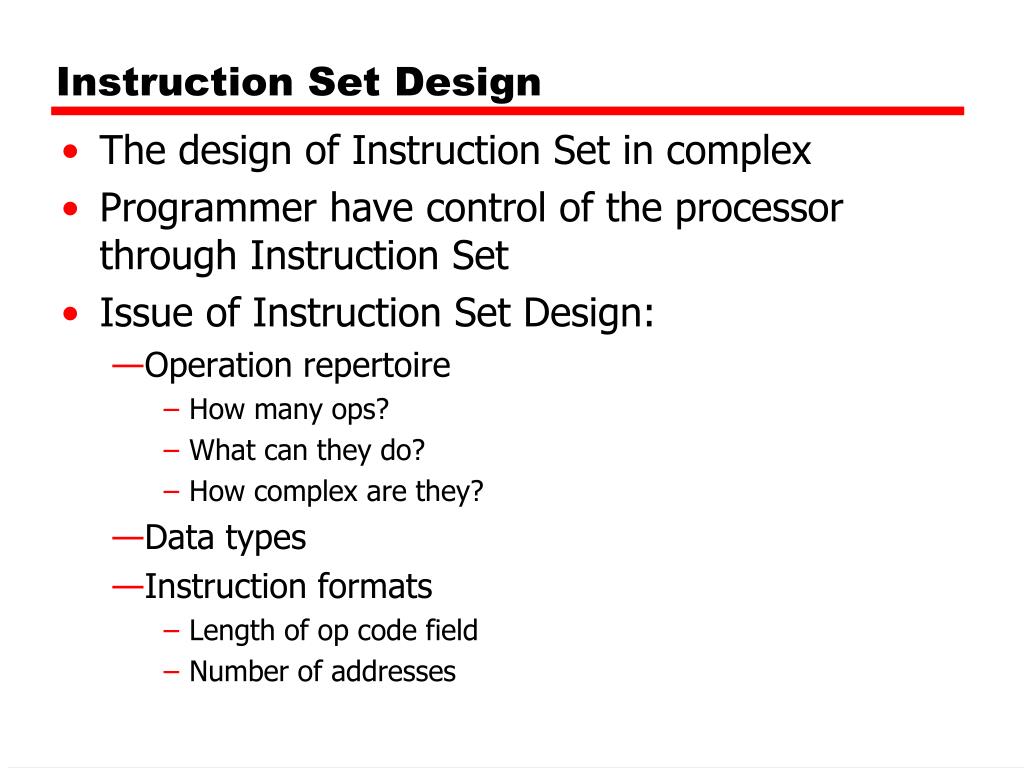 Instruction Set Design

• The design of Instruction Set in complex
• Programmer have control of the processor through Instruction Set
• Issue of Instruction Set Design:
—Operation repertoire
– How many ops?
– What can they do?
– How complex are they?
—Data types
—Instruction formats
– Length of op code field
– Number of addresses